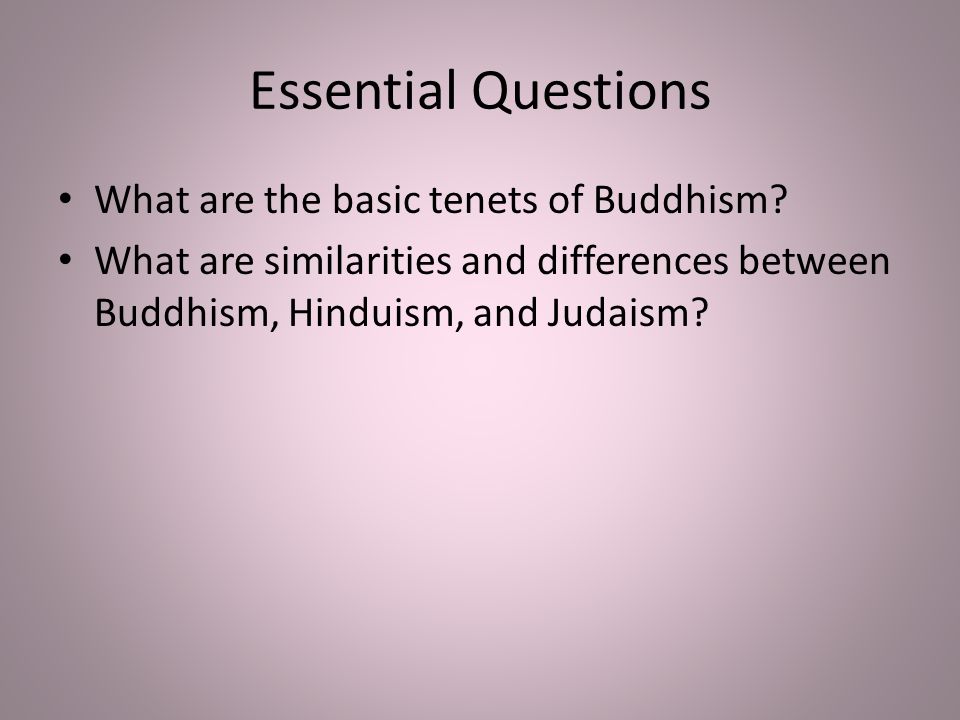 Essential Questions

• What are the basic tenets of Buddhism?
• What are similarities and differences between Buddhism, Hinduism, and Judaism?